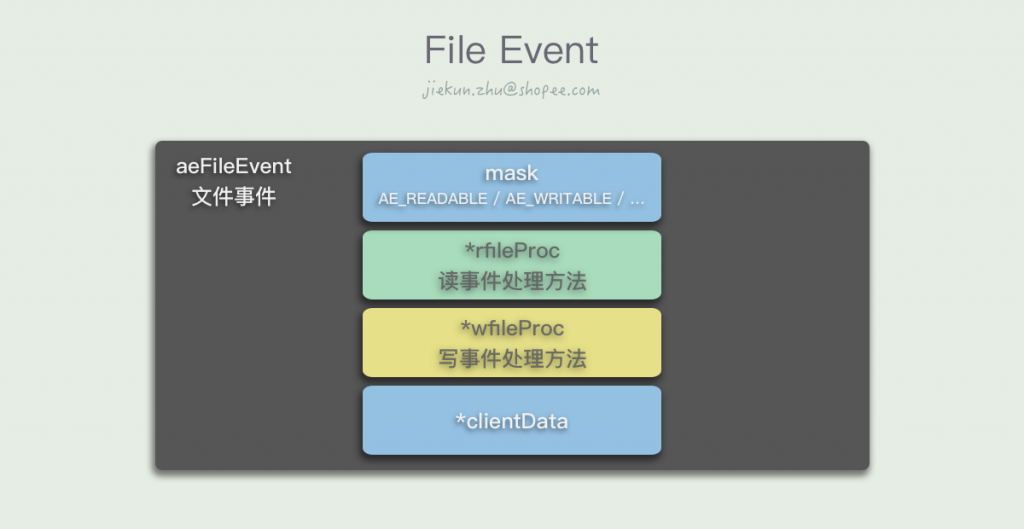 File Event

jiekun.zhu@shopee.com

aeFileEvent
文件事件

mask
AE_READABLE / AE_WRITABLE / ...

*rfileProc
读事件处理方法

*wfileProc
写事件处理方法

*clientData